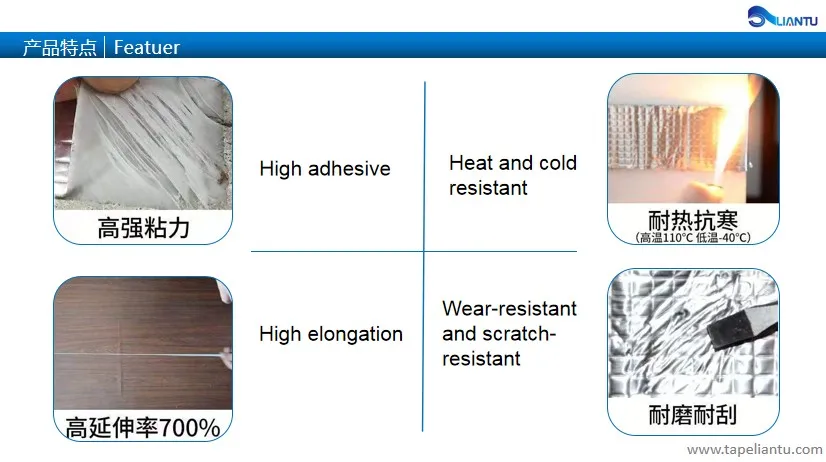 LIANTU

产品特点 | Featuer

高强粘力

High adhesive

Heat and cold resistant

耐热抗寒
(高温110°C 低温-40°C)

高延伸率700%

High elongation

Wear-resistant and scratch-resistant

耐磨耐刮

www.tapeliantu.com